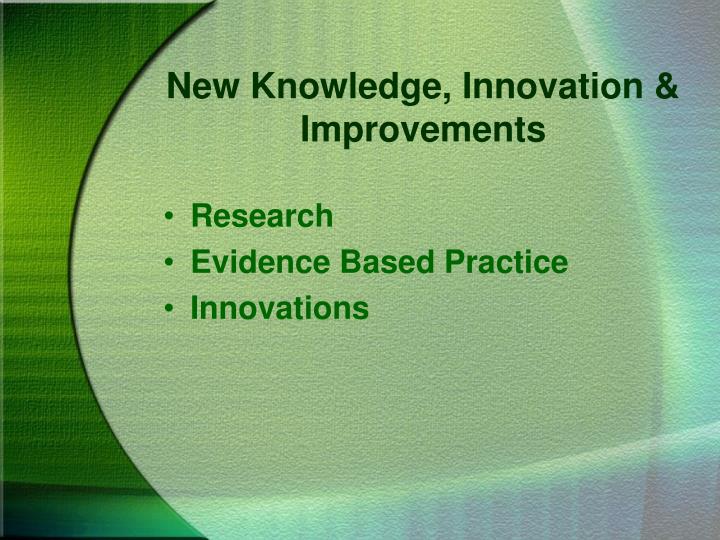 New Knowledge, Innovation & Improvements

• Research
• Evidence Based Practice
• Innovations